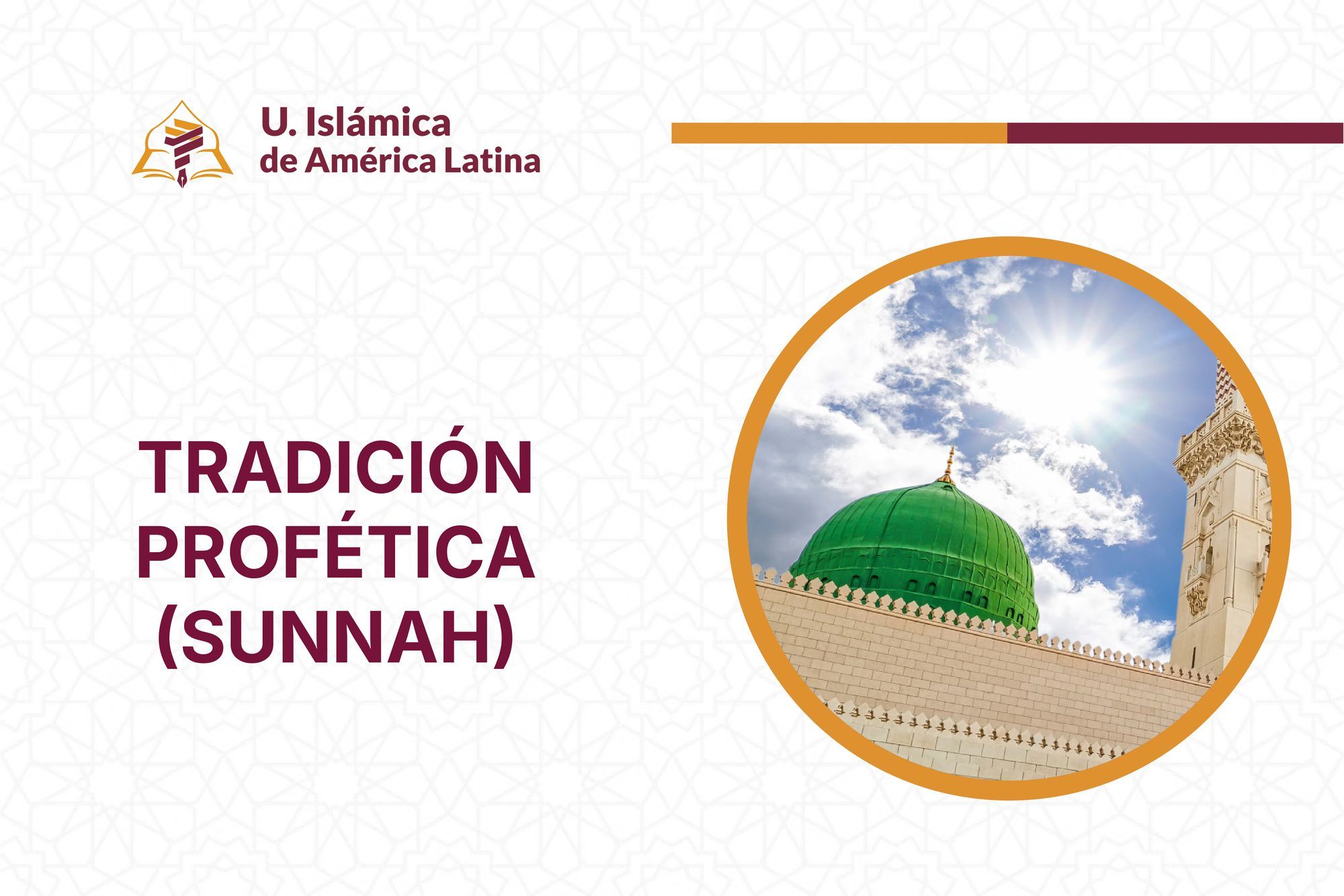 U. Islámica
de América Latina

TRADICIÓN
PROFÉTICA
(SUNNAH)